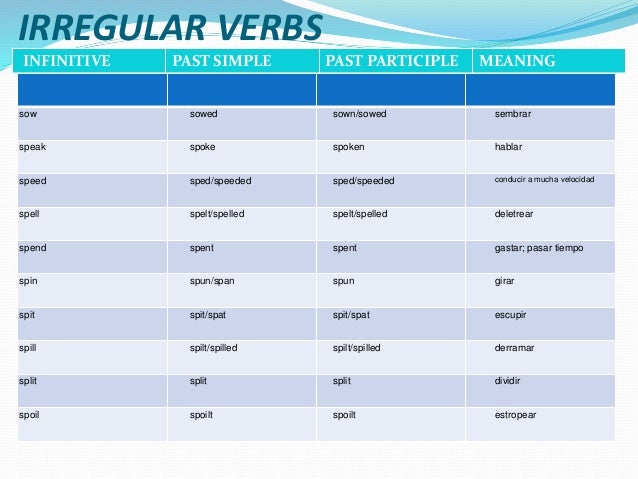 IRREGULAR VERBS

| INFINITIVE | PAST SIMPLE | PAST PARTICIPLE | MEANING |
|---|---|---|---|
| | | | |
| sow | sowed | sown/sowed | sembrar |
| speak | spoke | spoken | hablar |
| speed | sped/speeded | sped/speeded | conducir a mucha velocidad |
| spell | spelt/spelled | spelt/spelled | deletrear |
| spend | spent | spent | gastar; pasar tiempo |
| spin | spun/span | spun | girar |
| spit | spit/spat | spit/spat | escupir |
| spill | spilt/spilled | spilt/spilled | derramar |
| split | split | split | dividir |
| spoil | spoilt | spoilt | estropear |